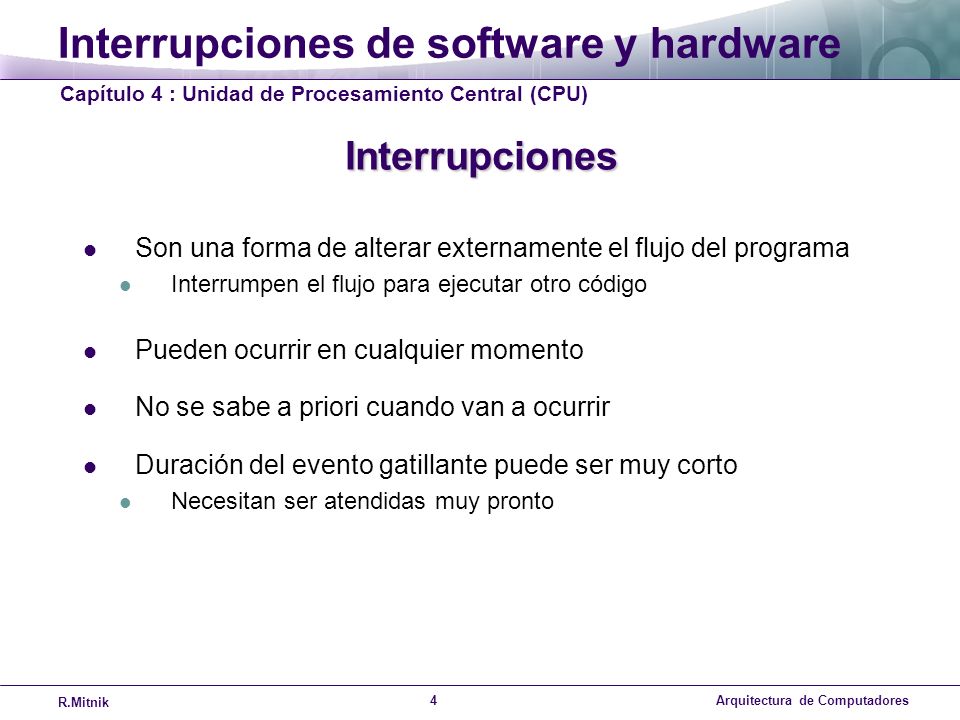 Interrupciones de software y hardware

Capítulo 4 : Unidad de Procesamiento Central (CPU)

Interrupciones

- Son una forma de alterar externamente el flujo del programa
  - Interrumpen el flujo para ejecutar otro código
- Pueden ocurrir en cualquier momento
- No se sabe a priori cuando van a ocurrir
- Duración del evento gatillante puede ser muy corto
  - Necesitan ser atendidas muy pronto

R.Mitnik

4

Arquitectura de Computadores